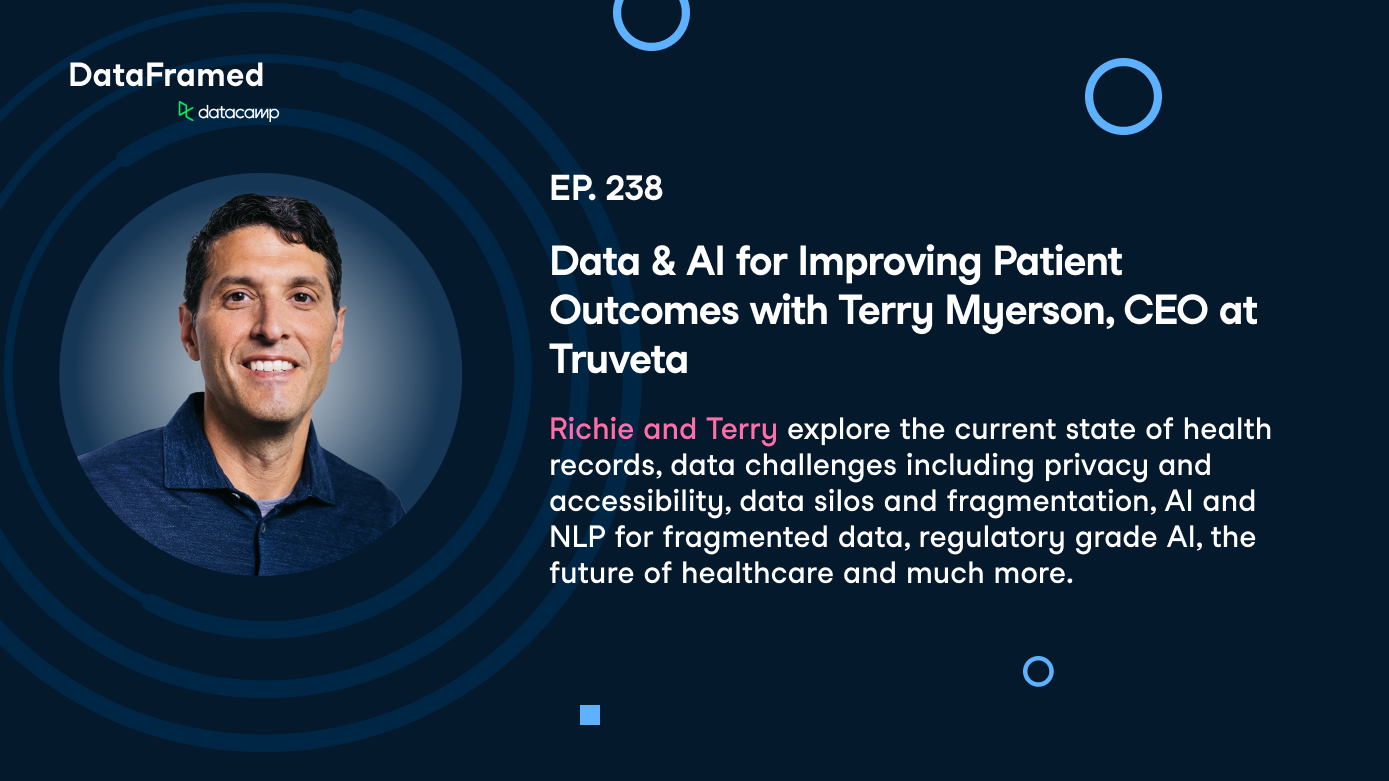 DataFramed
datacamp

EP. 238

Data & AI for Improving Patient Outcomes with Terry Myerson, CEO at Truveta

Richie and Terry explore the current state of health records, data challenges including privacy and accessibility, data silos and fragmentation, AI and NLP for fragmented data, regulatory grade AI, the future of healthcare and much more.